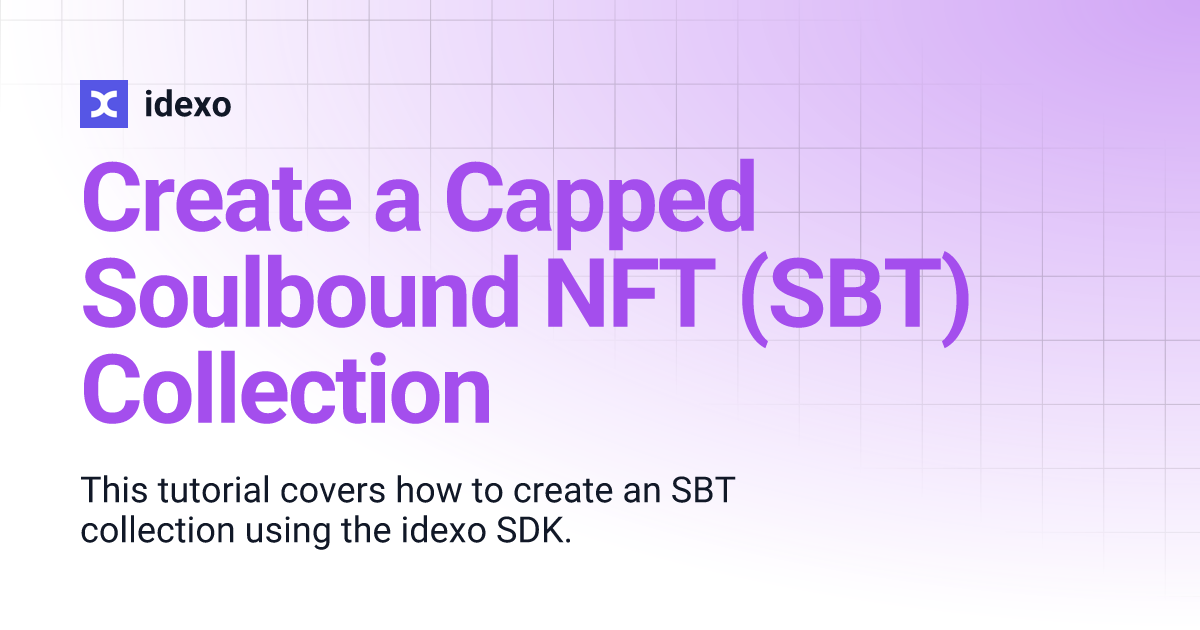 idexo

Create a Capped Soulbound NFT (SBT) Collection

This tutorial covers how to create an SBT collection using the idexo SDK.